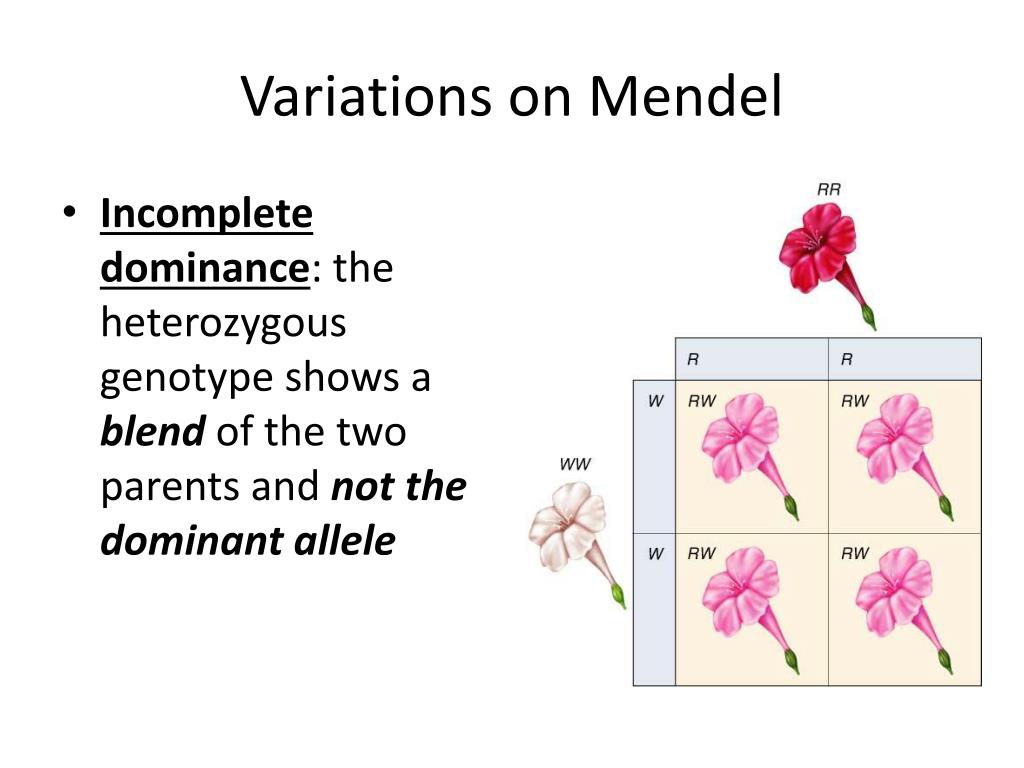 Variations on Mendel

• Incomplete dominance: the heterozygous genotype shows a blend of the two parents and not the dominant allele

RR

WW

|  | R | R |
|---|---|---|
| W | RW | RW |
| W | RW | RW |